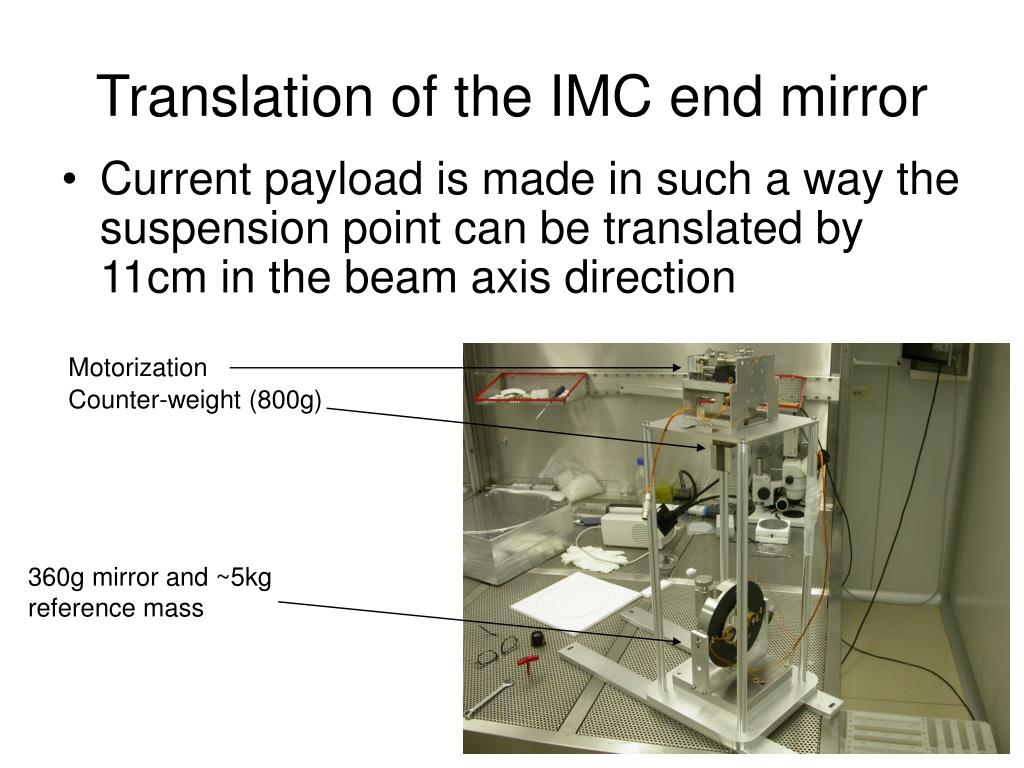 Translation of the IMC end mirror

• Current payload is made in such a way the suspension point can be translated by 11cm in the beam axis direction

Motorization

Counter-weight (800g)

360g mirror and ~5kg reference mass